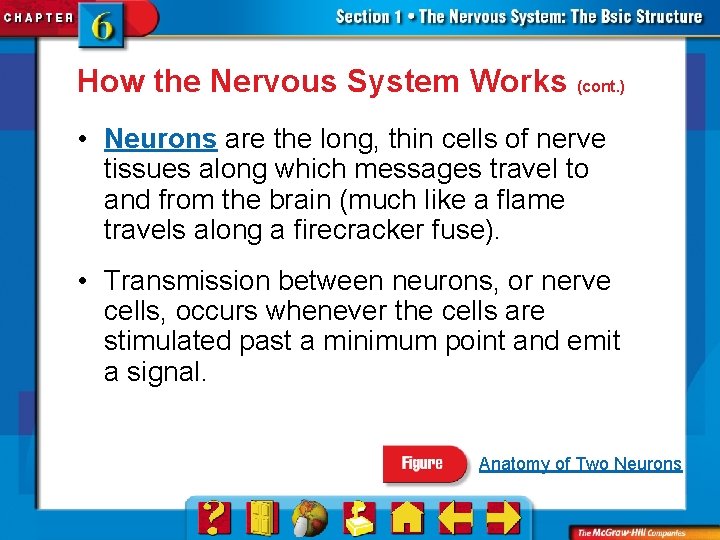 CHAPTER 6

Section 1 • The Nervous System: The Bsic Structure

How the Nervous System Works (cont.)

• Neurons are the long, thin cells of nerve tissues along which messages travel to and from the brain (much like a flame travels along a firecracker fuse).

• Transmission between neurons, or nerve cells, occurs whenever the cells are stimulated past a minimum point and emit a signal.

Figure

Anatomy of Two Neurons

The McGraw-Hill Companies